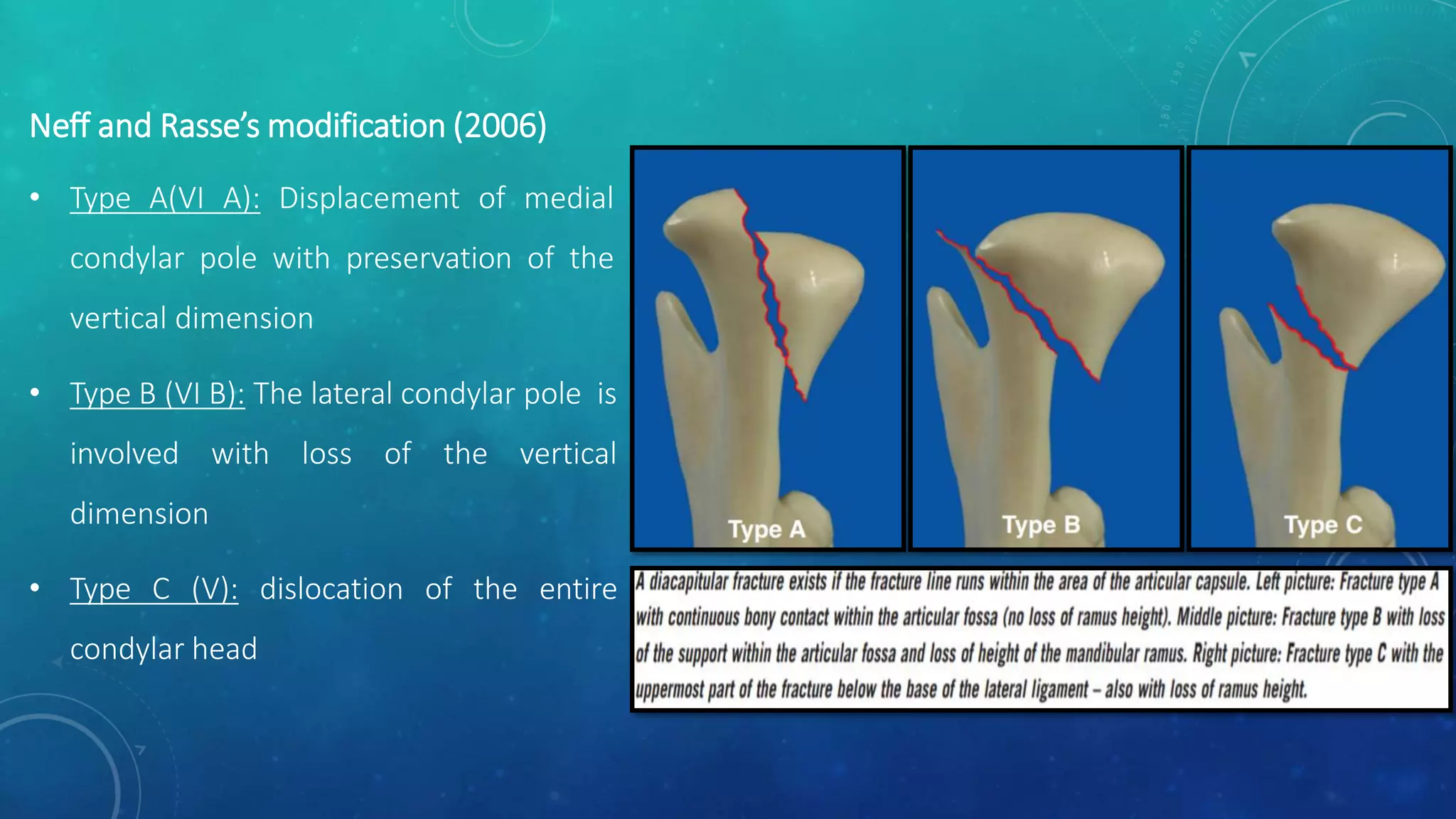 Neff and Rasse's modification (2006)

• Type A(VI A): Displacement of medial condylar pole with preservation of the vertical dimension

• Type B (VI B): The lateral condylar pole is involved with loss of the vertical dimension

• Type C (V): dislocation of the entire condylar head

Type A

Type B

Type C

A diacapitular fracture exists if the fracture line runs within the area of the articular capsule. Left picture: Fracture type A with continuous bony contact within the articular fossa (no loss of ramus height). Middle picture: Fracture type B with loss of the support within the articular fossa and loss of height of the mandibular ramus. Right picture: Fracture type C with the uppermost part of the fracture below the base of the lateral ligament – also with loss of ramus height.